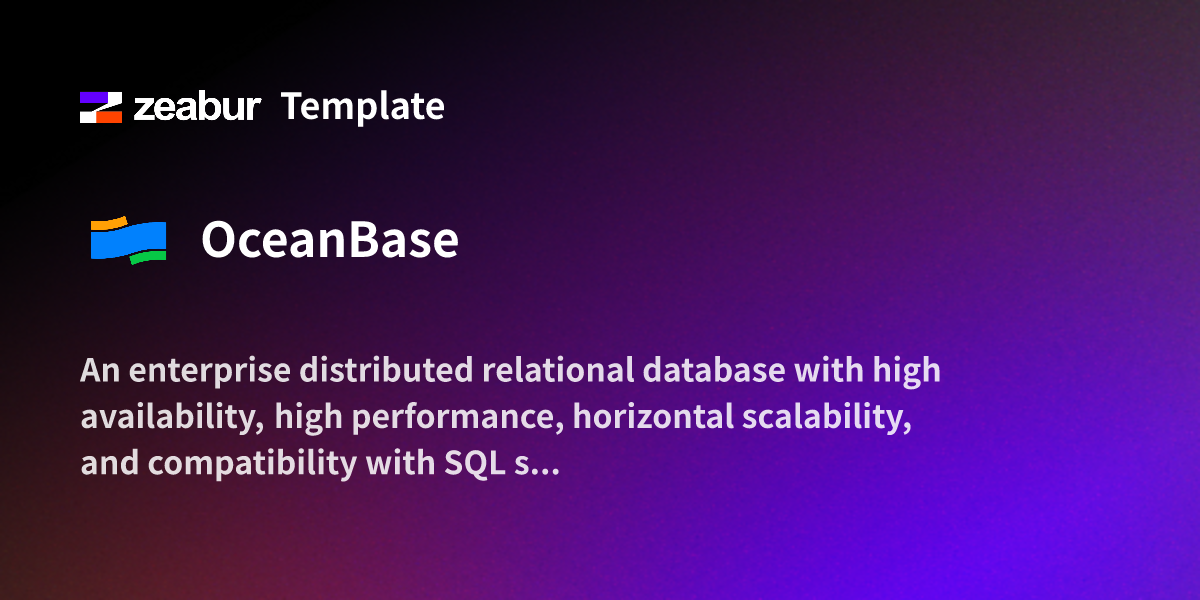 zeabur Template

OceanBase

An enterprise distributed relational database with high availability, high performance, horizontal scalability, and compatibility with SQL s...